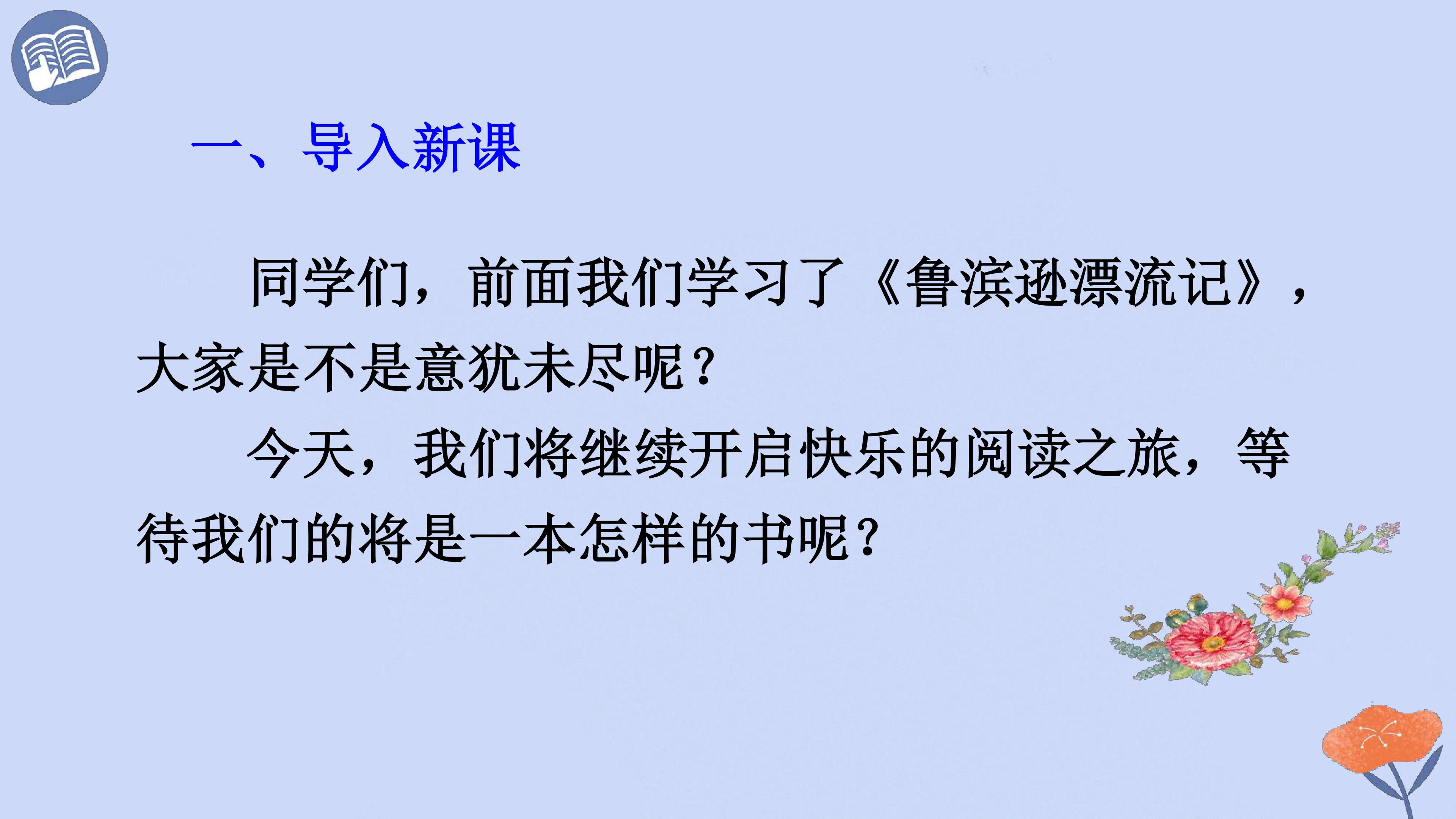 一、导入新课

同学们，前面我们学习了《鲁滨逊漂流记》，大家是不是意犹未尽呢？

今天，我们将继续开启快乐的阅读之旅，等待我们的将是一本怎样的书呢？